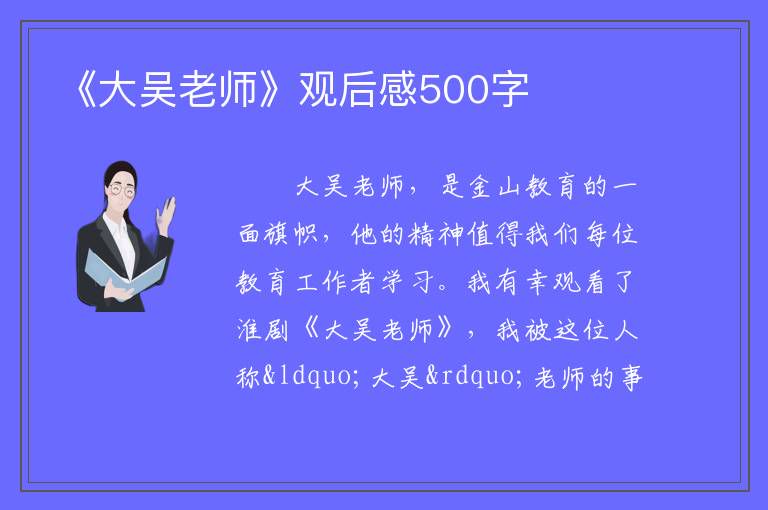 《大吴老师》观后感500字

大吴老师，是金山教育的一面旗帜，他的精神值得我们每位教育工作者学习。我有幸观看了淮剧《大吴老师》，我被这位人称&ldquo;大吴&rdquo;老师的事